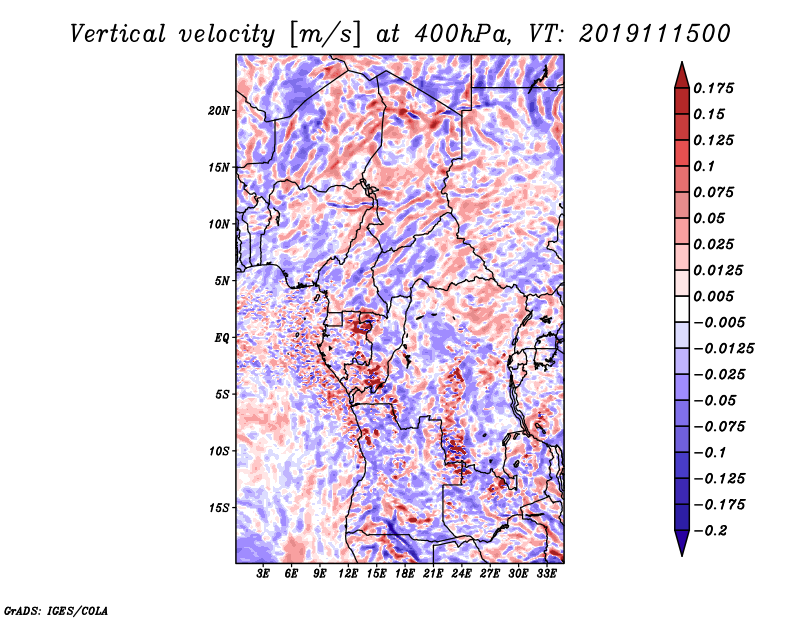 Vertical velocity [m/s] at 400hPa, VT: 2019111500

20N
15N
10N
5N
EQ
5S
10S
15S

3E 6E 9E 12E 15E 18E 21E 24E 27E 30E 33E

0.175
0.15
0.125
0.1
0.075
0.05
0.025
0.0125
0.005
−0.005
−0.0125
−0.025
−0.05
−0.075
−0.1
−0.125
−0.175
−0.2

GrADS: IGES/COLA